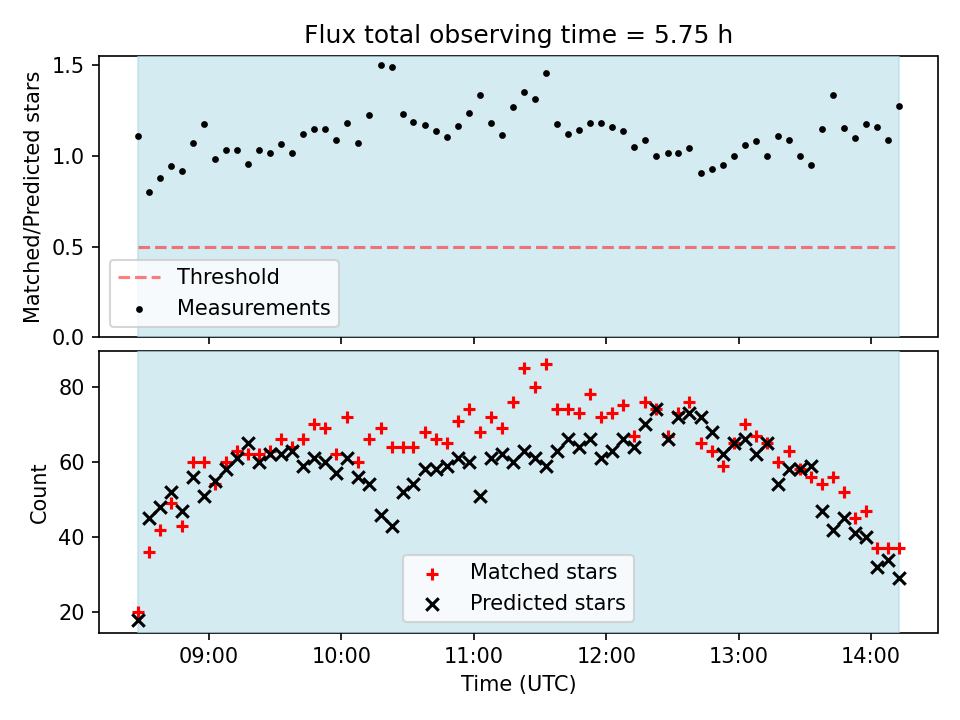 Flux total observing time = 5.75 h

Matched/Predicted stars

1.5
1.0
0.5
0.0

Threshold
Measurements

Count

80
60
40
20

Matched stars
Predicted stars

09:00
10:00
11:00
12:00
13:00
14:00

Time (UTC)